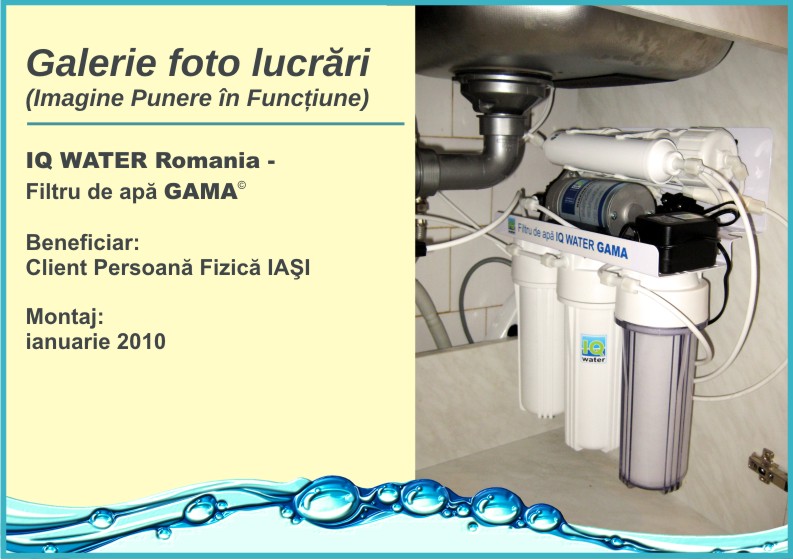 Galerie foto lucrări
(Imagine Punere în Funcțiune)

IQ WATER Romania -
Filtru de apă GAMA©

Beneficiar:
Client Persoană Fizică IAŞI

Montaj:
ianuarie 2010

Filtru de apă IQ WATER GAMA

IQ water